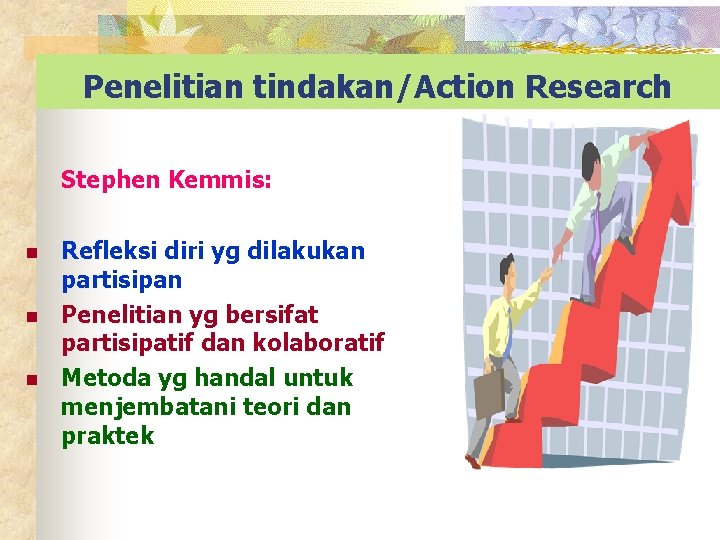 Penelitian tindakan/Action Research

Stephen Kemmis:

- Refleksi diri yg dilakukan partisipan
- Penelitian yg bersifat partisipatif dan kolaboratif
- Metoda yg handal untuk menjembatani teori dan praktek